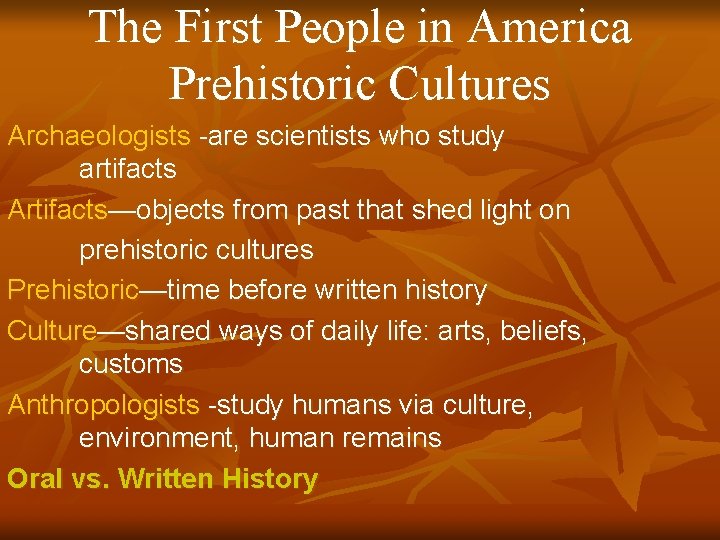 The First People in America
Prehistoric Cultures

Archaeologists -are scientists who study artifacts

Artifacts—objects from past that shed light on prehistoric cultures

Prehistoric—time before written history

Culture—shared ways of daily life: arts, beliefs, customs

Anthropologists -study humans via culture, environment, human remains

Oral vs. Written History